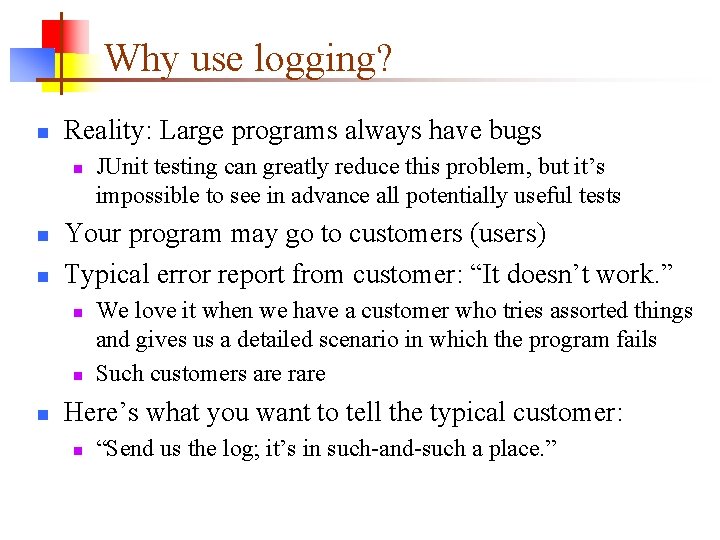 Why use logging?

Reality: Large programs always have bugs

JUnit testing can greatly reduce this problem, but it’s impossible to see in advance all potentially useful tests

Your program may go to customers (users)

Typical error report from customer: “It doesn’t work.”

We love it when we have a customer who tries assorted things and gives us a detailed scenario in which the program fails

Such customers are rare

Here’s what you want to tell the typical customer:

“Send us the log; it’s in such-and-such a place.”